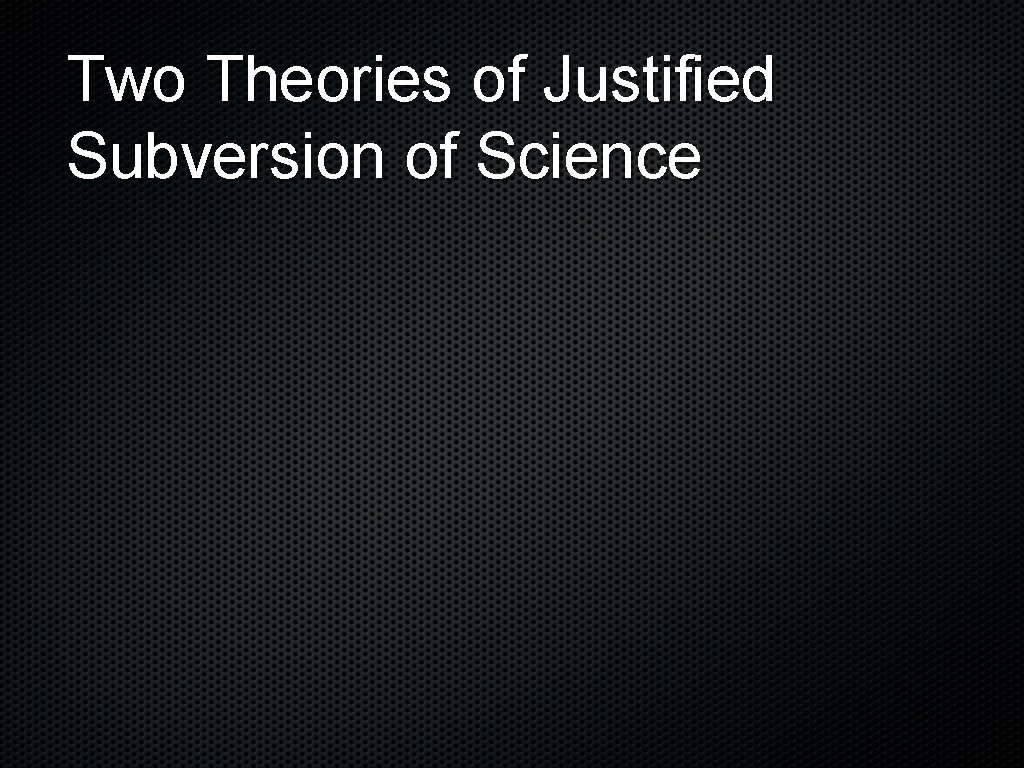 Two Theories of Justified Subversion of Science